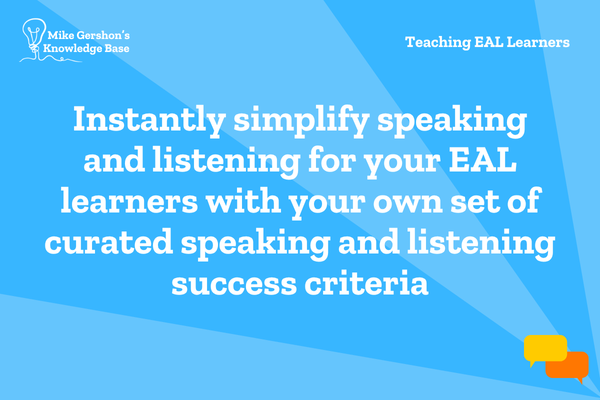 Mike Gershon's Knowledge Base

Teaching EAL Learners

Instantly simplify speaking and listening for your EAL learners with your own set of curated speaking and listening success criteria